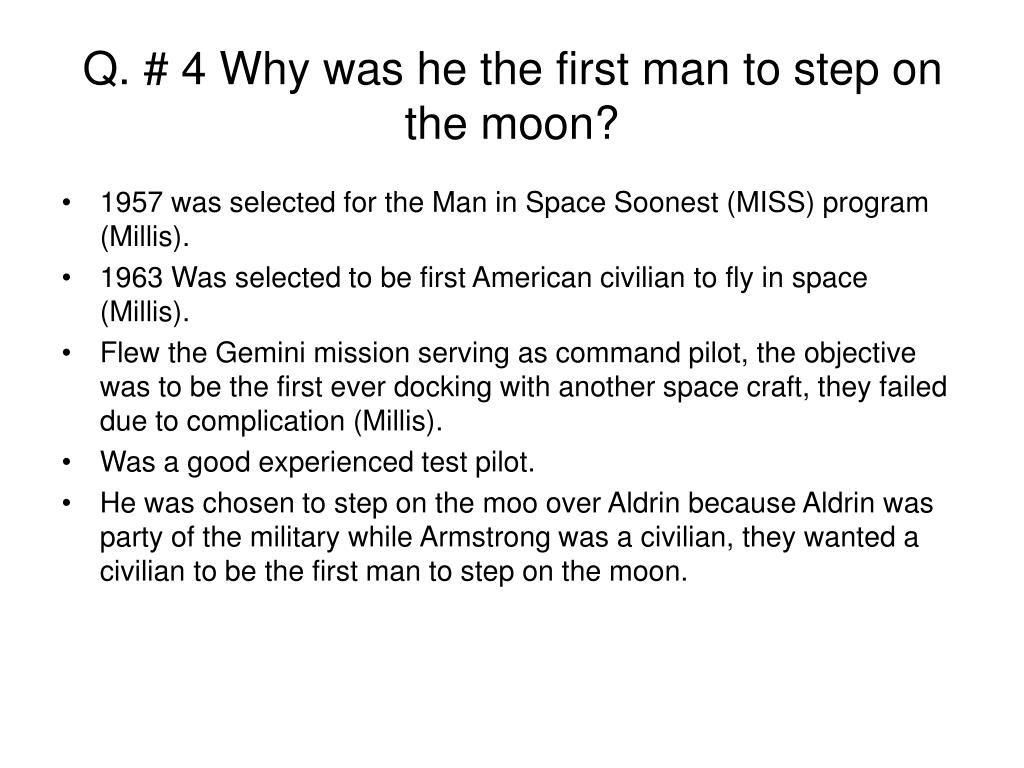 Q. # 4 Why was he the first man to step on the moon?

• 1957 was selected for the Man in Space Soonest (MISS) program (Millis).
• 1963 Was selected to be first American civilian to fly in space (Millis).
• Flew the Gemini mission serving as command pilot, the objective was to be the first ever docking with another space craft, they failed due to complication (Millis).
• Was a good experienced test pilot.
• He was chosen to step on the moo over Aldrin because Aldrin was party of the military while Armstrong was a civilian, they wanted a civilian to be the first man to step on the moon.